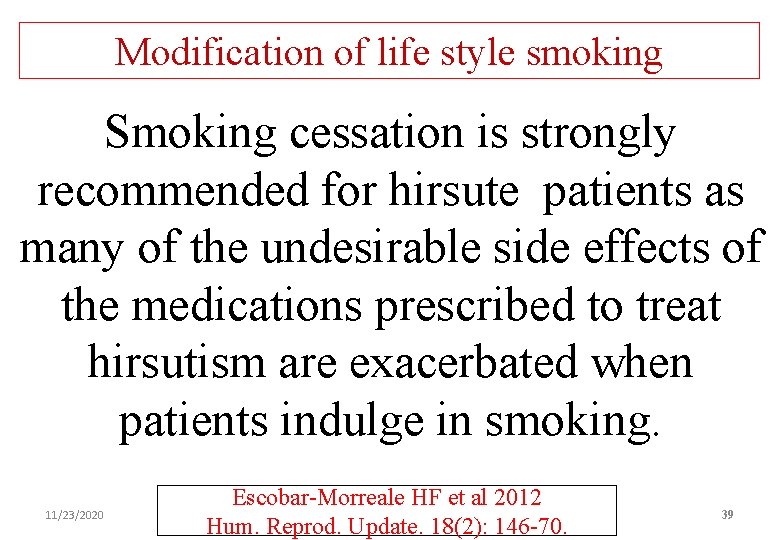 Modification of life style smoking

Smoking cessation is strongly recommended for hirsute  patients as many of the undesirable side effects of the medications prescribed to treat hirsutism are exacerbated when patients indulge in smoking.

11/23/2020

Escobar-Morreale HF et al 2012
Hum. Reprod. Update. 18(2): 146-70.

39